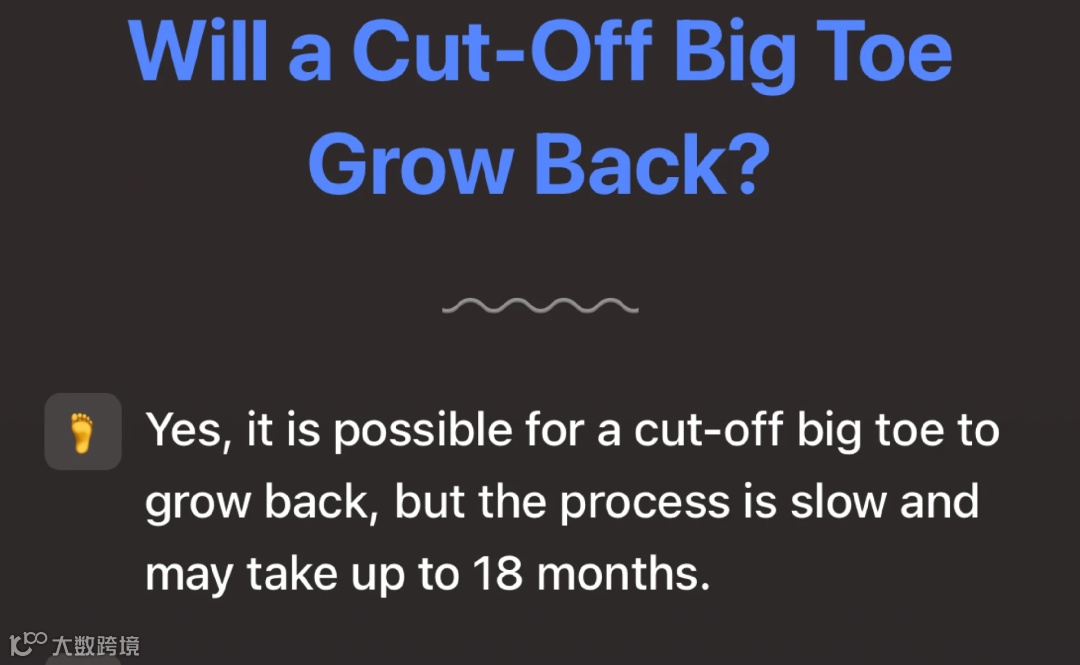 Will a Cut-Off Big Toe Grow Back?

Yes, it is possible for a cut-off big toe to grow back, but the process is slow and may take up to 18 months.

大数跨境